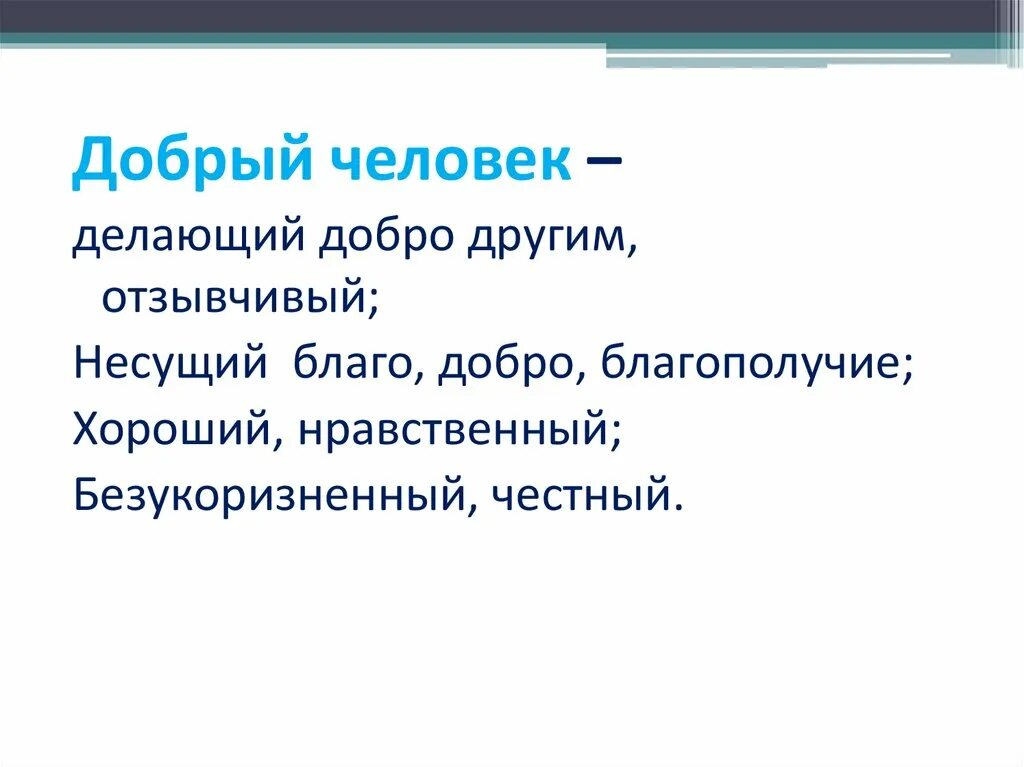 Добрый человек –

делающий добро другим, отзывчивый;

Несущий благо, добро, благополучие;

Хороший, нравственный;

Безукоризненный, честный.